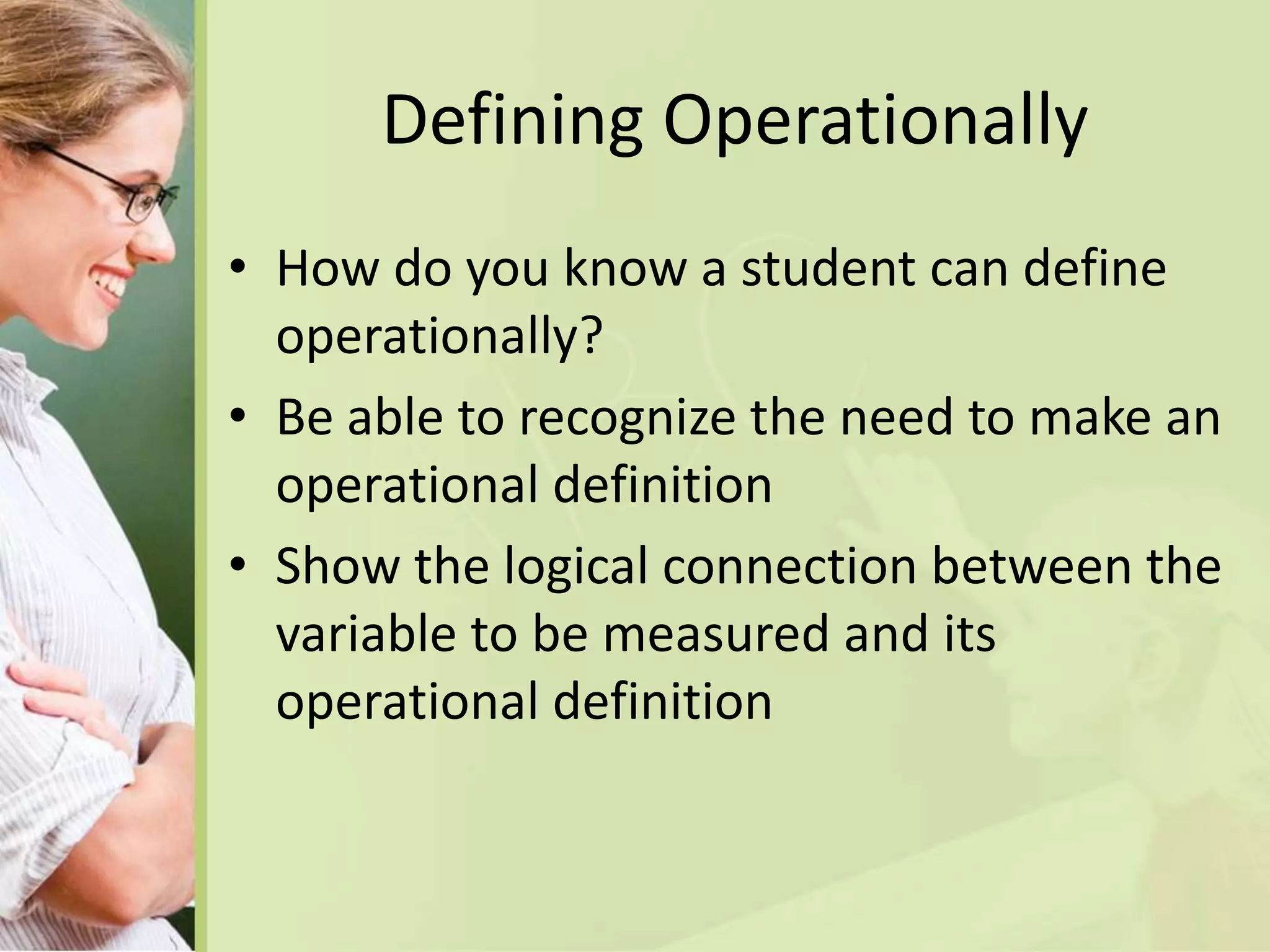 Defining Operationally

• How do you know a student can define operationally?
• Be able to recognize the need to make an operational definition
• Show the logical connection between the variable to be measured and its operational definition